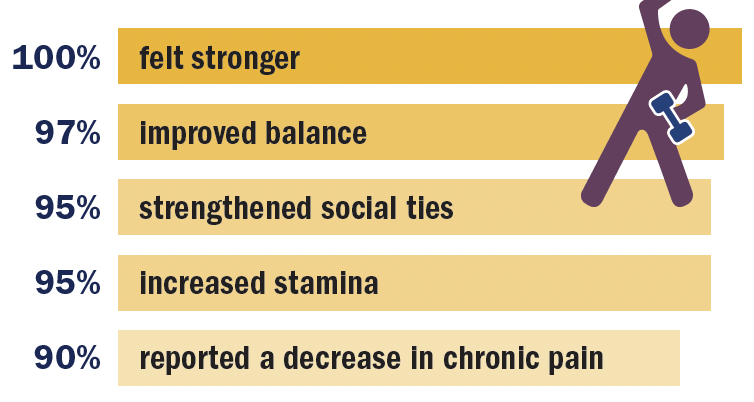 100% felt stronger

97% improved balance

95% strengthened social ties

95% increased stamina

90% reported a decrease in chronic pain